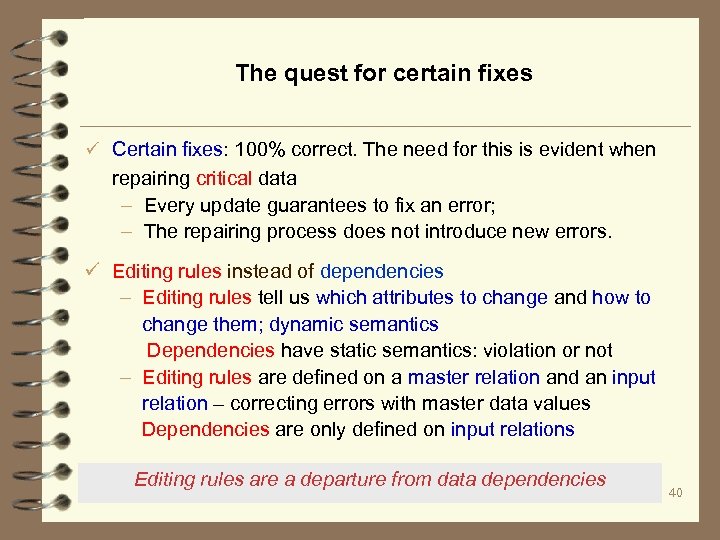 The quest for certain fixes

✓ Certain fixes: 100% correct. The need for this is evident when repairing critical data

– Every update guarantees to fix an error;

– The repairing process does not introduce new errors.

✓ Editing rules instead of dependencies

– Editing rules tell us which attributes to change and how to change them; dynamic semantics

Dependencies have static semantics: violation or not

– Editing rules are defined on a master relation and an input relation – correcting errors with master data values

Dependencies are only defined on input relations

Editing rules are a departure from data dependencies

40